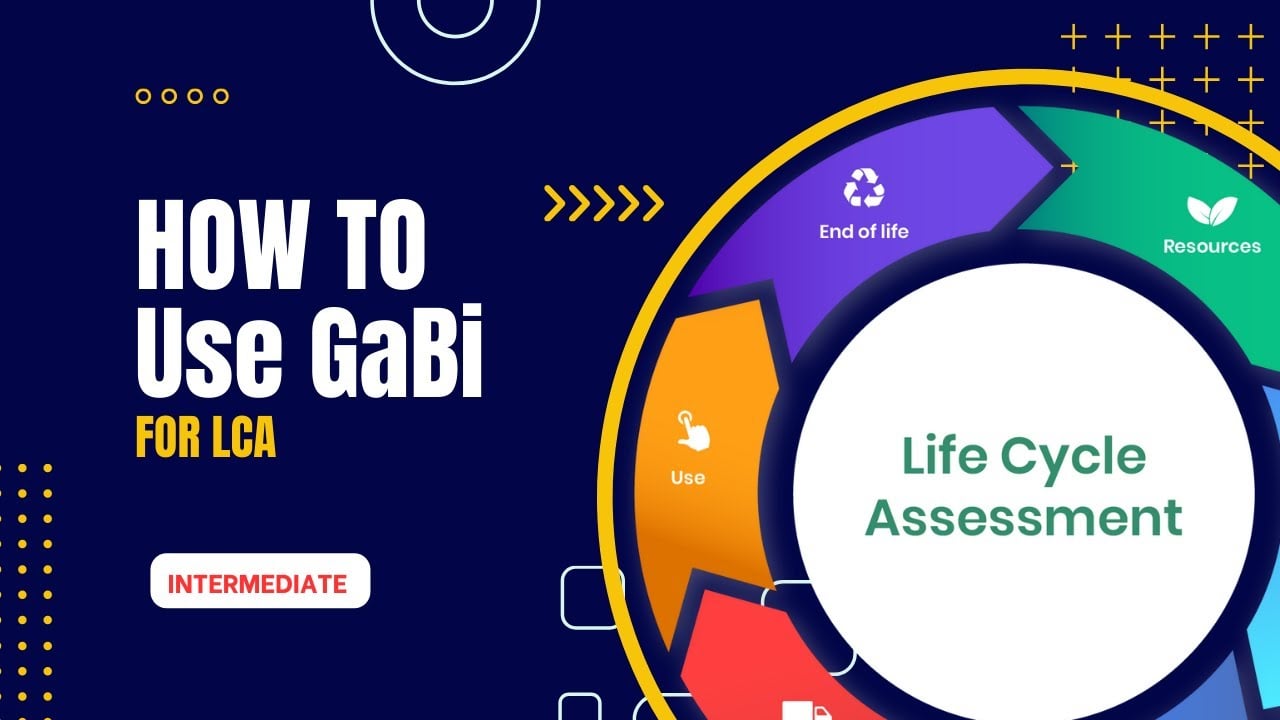 HOW TO
Use GaBi
FOR LCA

INTERMEDIATE

End of life

Resources

Use

Life Cycle
Assessment